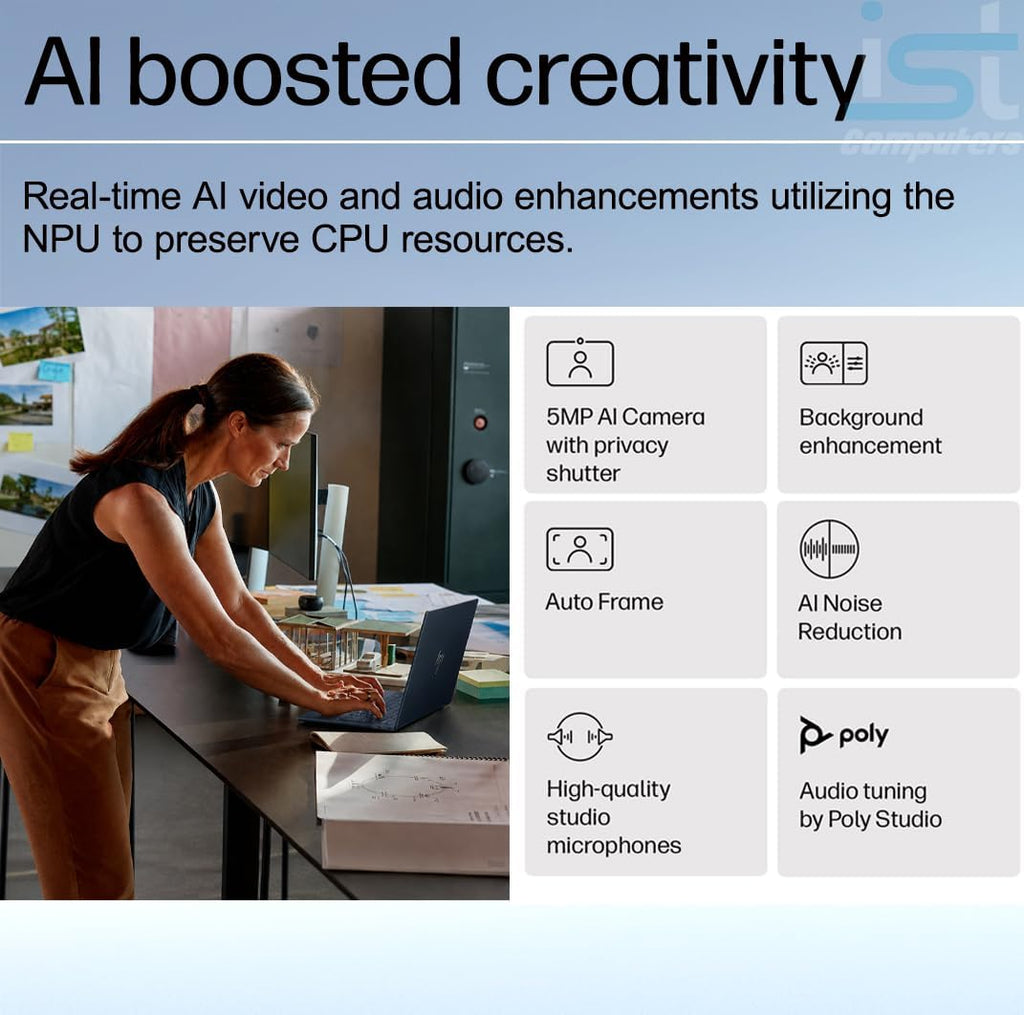 AI boosted creativity

ist computers

Real-time AI video and audio enhancements utilizing the NPU to preserve CPU resources.

5MP AI Camera with privacy shutter

Background enhancement

Auto Frame

AI Noise Reduction

High-quality studio microphones

poly

Audio tuning by Poly Studio